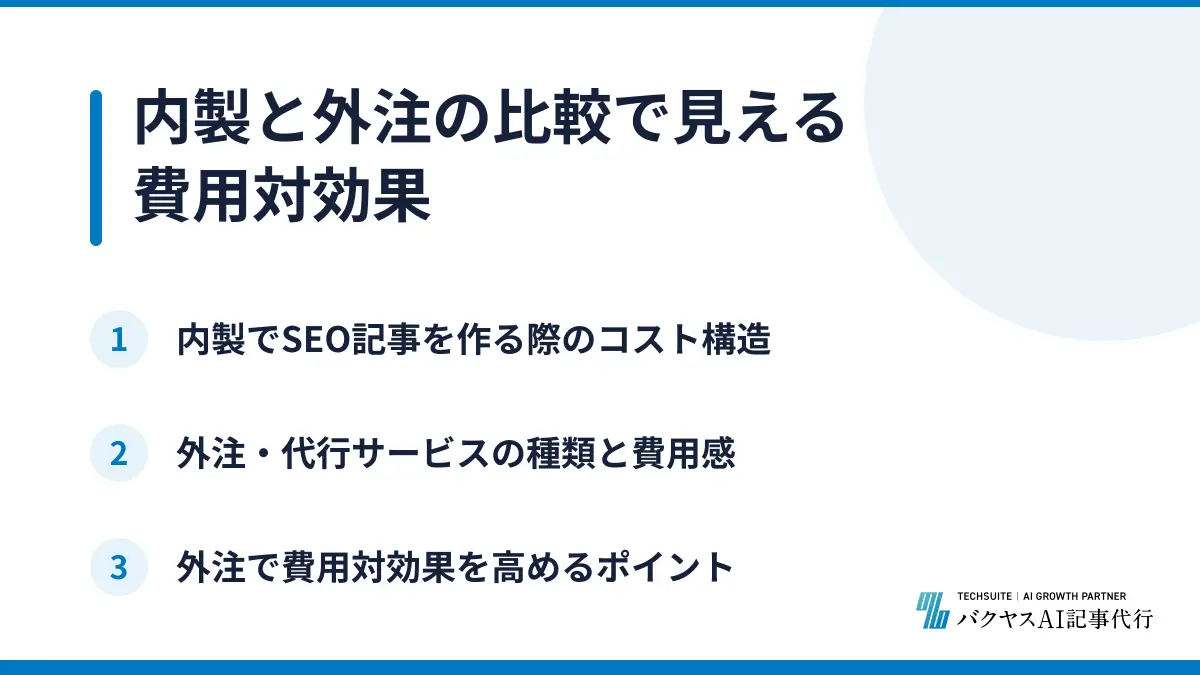 内製と外注の比較で見える費用対効果

1 内製でSEO記事を作る際のコスト構造

2 外注・代行サービスの種類と費用感

3 外注で費用対効果を高めるポイント

TECHSUITE | AI GROWTH PARTNER
バクヤスAI記事代行